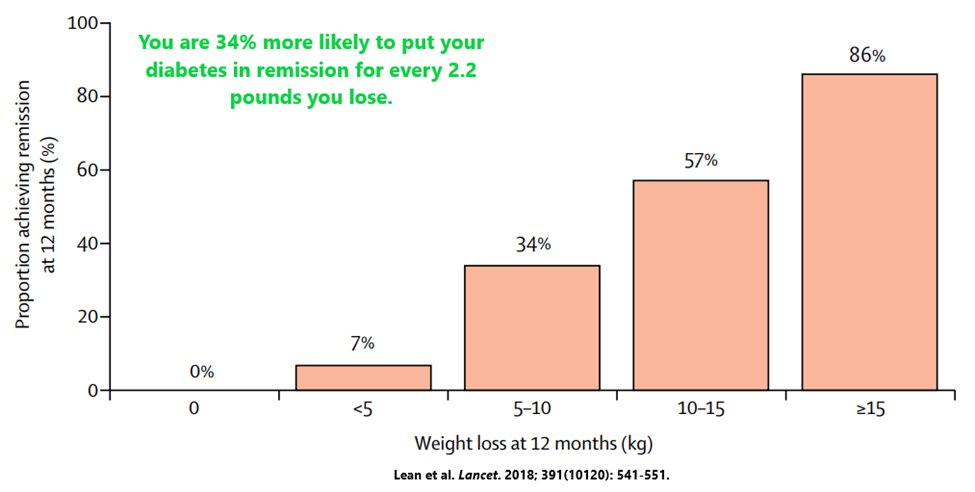 You are 34% more likely to put your diabetes in remission for every 2.2 pounds you lose.

Proportion achieving remission at 12 months (%)

100
80
60
40
20
0

0%
7%
34%
57%
86%

0
<5
5–10
10–15
≥15

Weight loss at 12 months (kg)

Lean et al. Lancet. 2018; 391(10120): 541-551.